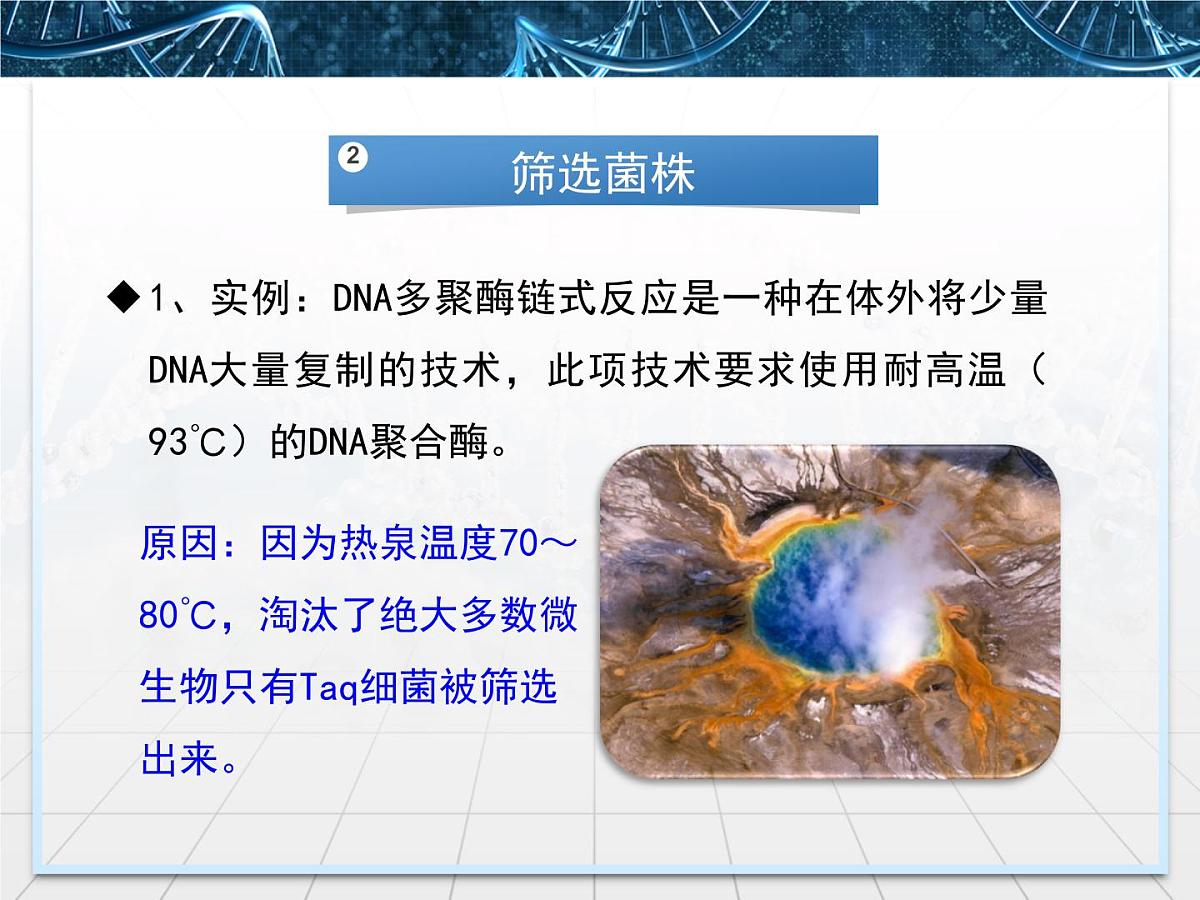 ② 筛选菌株

◆1、实例：DNA多聚酶链式反应是一种在体外将少量DNA大量复制的技术，此项技术要求使用耐高温（93℃）的DNA聚合酶。

原因：因为热泉温度70～80℃，淘汰了绝大多数微生物只有Taq细菌被筛选出来。